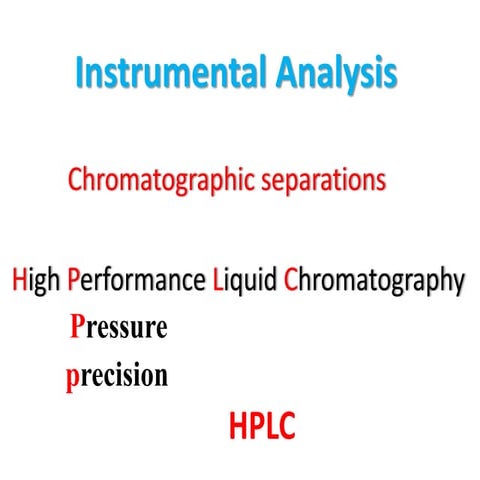 Instrumental Analysis

Chromatographic separations

High Performance Liquid Chromatography

Pressure

precision

HPLC